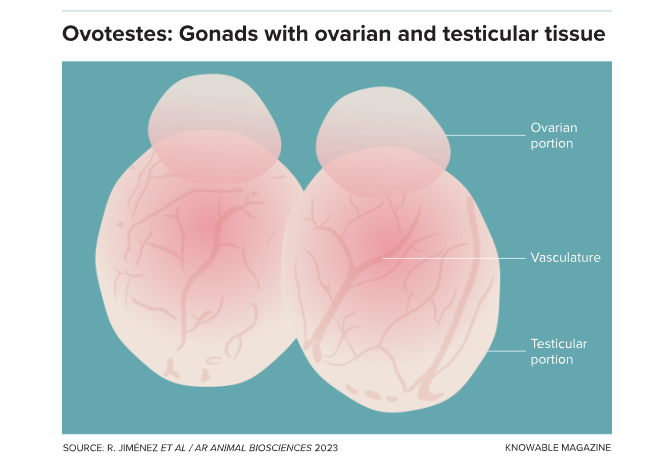 Ovotestes: Gonads with ovarian and testicular tissue

Ovarian portion

Vasculature

Testicular portion

SOURCE: R. JIMÉNEZ ET AL / AR ANIMAL BIOSCIENCES 2023

KNOWABLE MAGAZINE